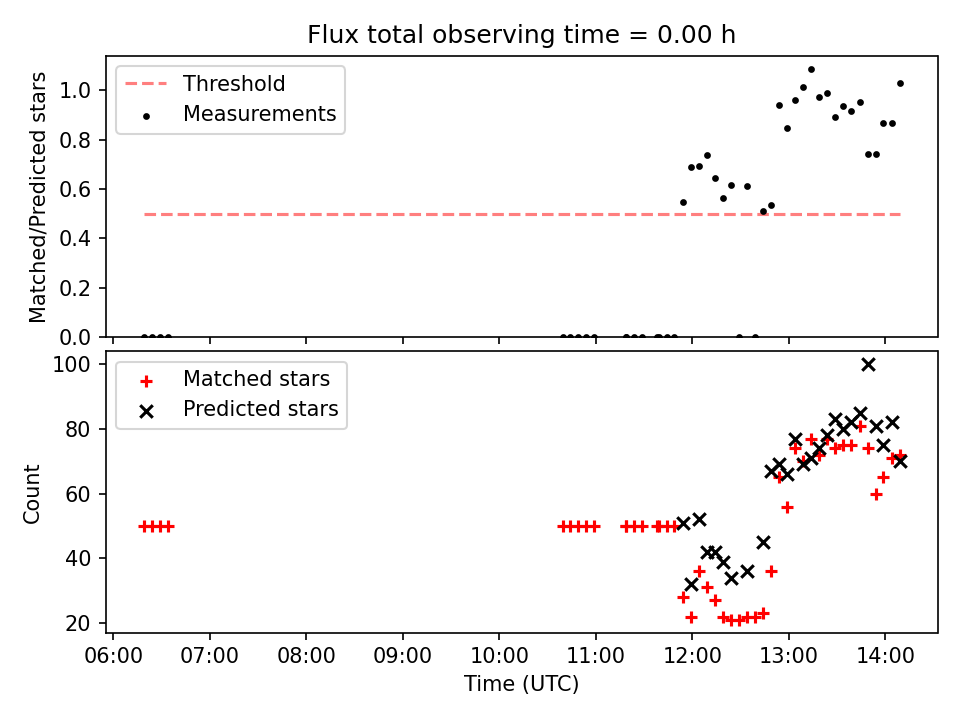 Flux total observing time = 0.00 h

Threshold
Measurements

Matched/Predicted stars

1.0
0.8
0.6
0.4
0.2
0.0

Matched stars
Predicted stars

Count

100
80
60
40
20

06:00 07:00 08:00 09:00 10:00 11:00 12:00 13:00 14:00

Time (UTC)